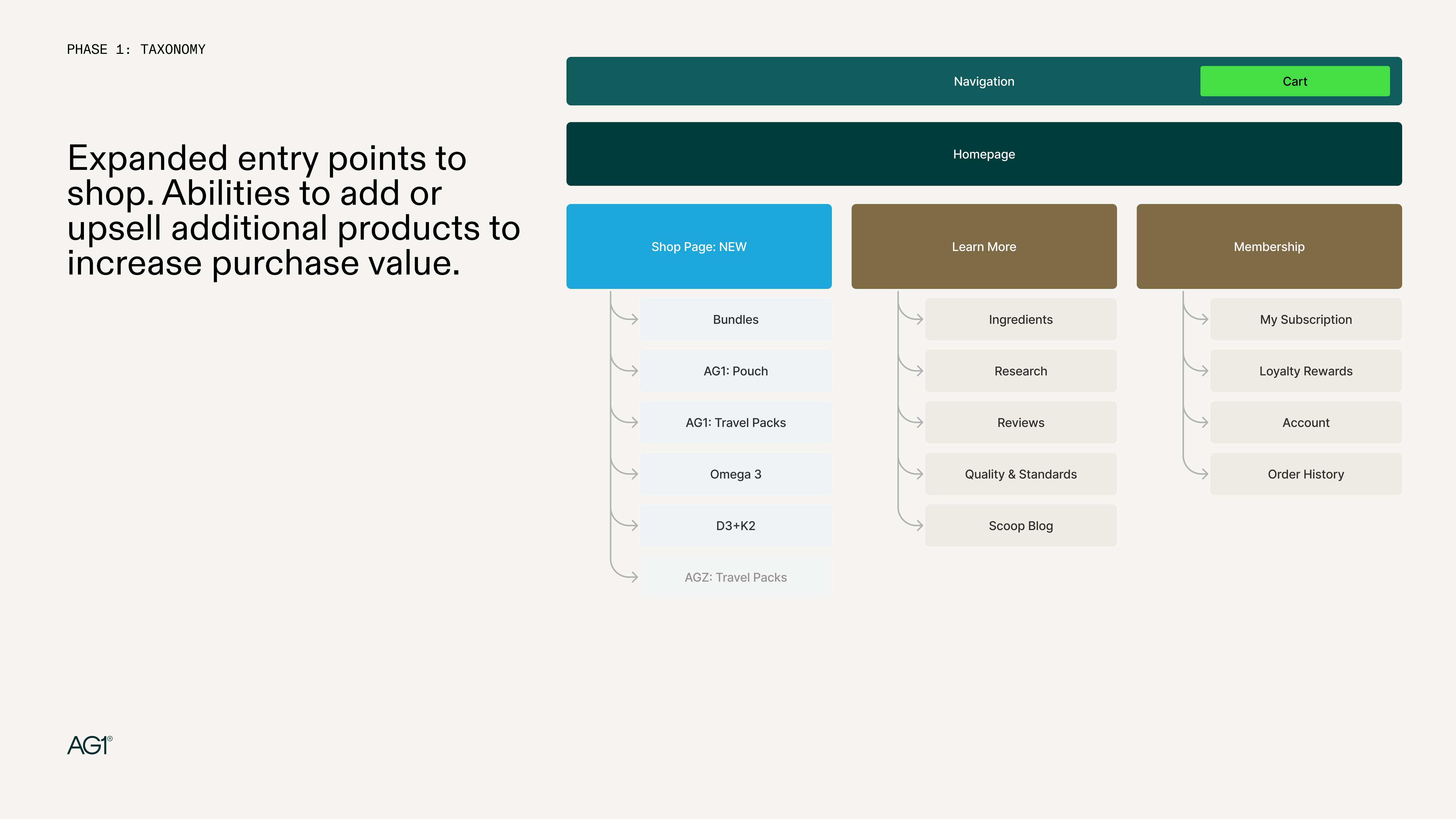 PHASE 1: TAXONOMY

Expanded entry points to shop. Abilities to add or upsell additional products to increase purchase value.

Navigation

Cart

Homepage

Shop Page: NEW

Bundles

AG1: Pouch

AG1: Travel Packs

Omega 3

D3+K2

AGZ: Travel Packs

Learn More

Ingredients

Research

Reviews

Quality & Standards

Scoop Blog

Membership

My Subscription

Loyalty Rewards

Account

Order History

AG1®